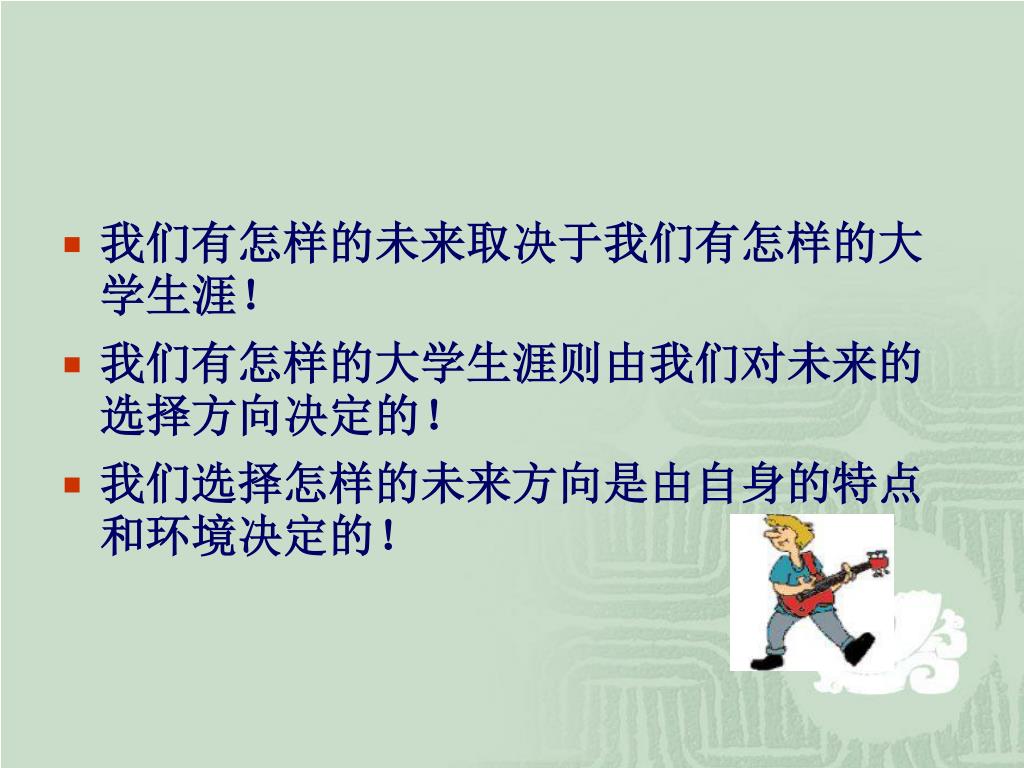 - 我们有怎样的未来取决于我们有怎样的大学生涯！
- 我们有怎样的大学生涯则由我们对未来的选择方向决定的！
- 我们选择怎样的未来方向是由自身的特点和环境决定的！